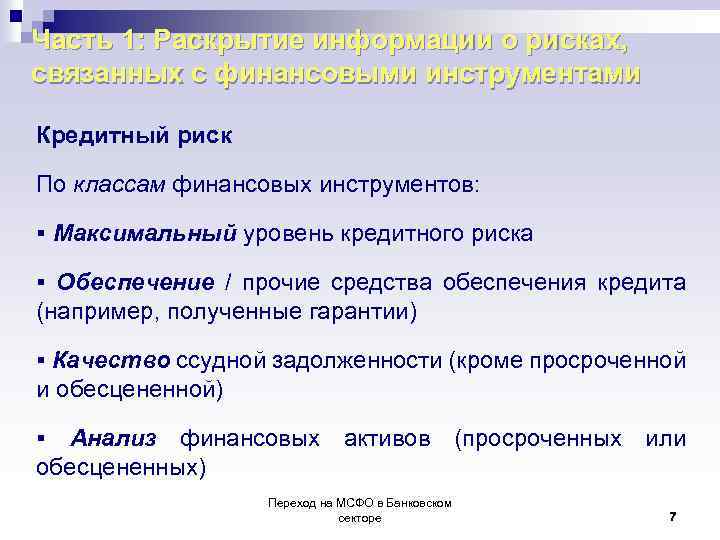 Часть 1: Раскрытие информации о рисках, связанных с финансовыми инструментами

Кредитный риск

По классам финансовых инструментов:

▪ Максимальный уровень кредитного риска

▪ Обеспечение / прочие средства обеспечения кредита (например, полученные гарантии)

▪ Качество ссудной задолженности (кроме просроченной и обесцененной)

▪ Анализ финансовых активов (просроченных или обесцененных)

Переход на МСФО в Банковском секторе

7